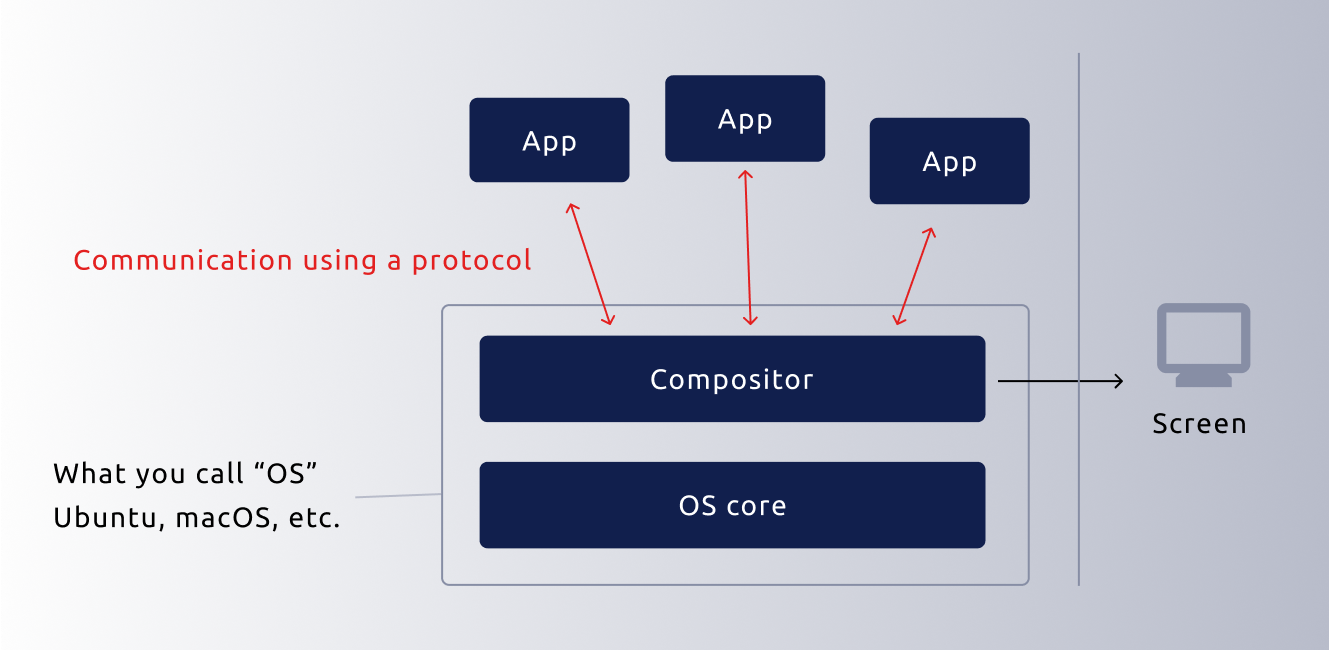 App
App
App

Communication using a protocol

Compositor

Screen

What you call “OS”
Ubuntu, macOS, etc.

OS core